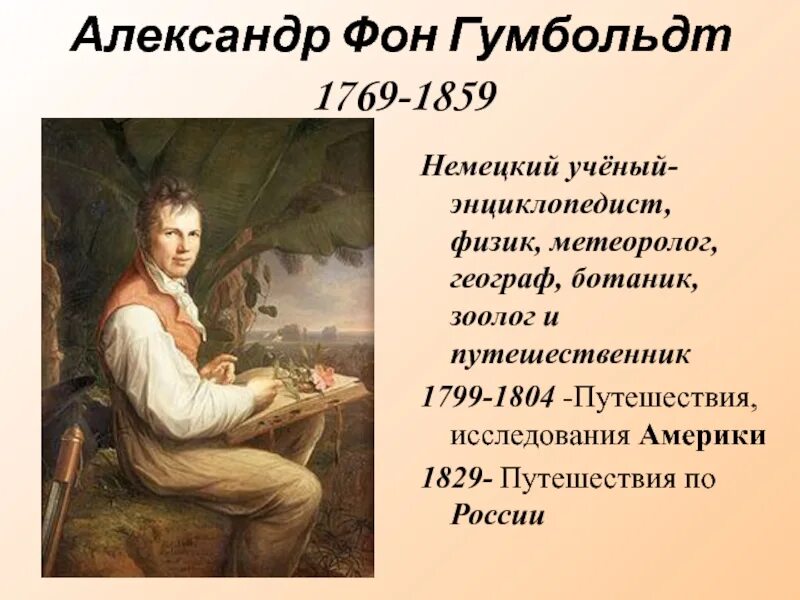 Александр Фон Гумбольдт

1769-1859

Немецкий учёный-энциклопедист, физик, метеоролог, географ, ботаник, зоолог и путешественник

1799-1804 -Путешествия, исследования Америки

1829- Путешествия по России